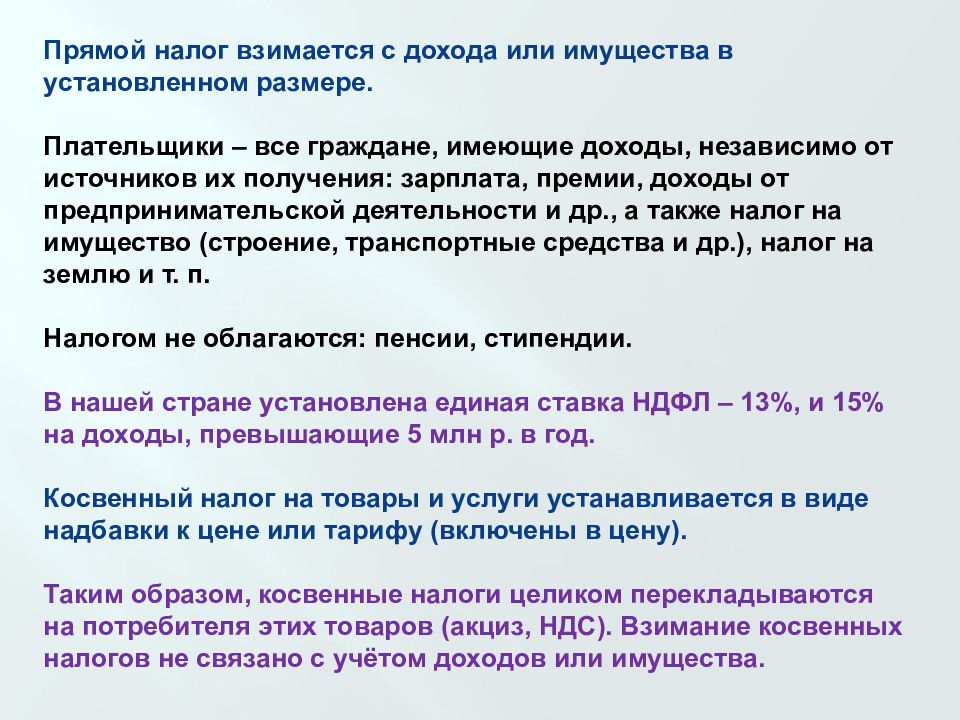 Прямой налог взимается с дохода или имущества в установленном размере.

Плательщики – все граждане, имеющие доходы, независимо от источников их получения: зарплата, премии, доходы от предпринимательской деятельности и др., а также налог на имущество (строение, транспортные средства и др.), налог на землю и т. п.

Налогом не облагаются: пенсии, стипендии.

В нашей стране установлена единая ставка НДФЛ – 13%, и 15% на доходы, превышающие 5 млн р. в год.

Косвенный налог на товары и услуги устанавливается в виде надбавки к цене или тарифу (включены в цену).

Таким образом, косвенные налоги целиком перекладываются на потребителя этих товаров (акциз, НДС). Взимание косвенных налогов не связано с учётом доходов или имущества.